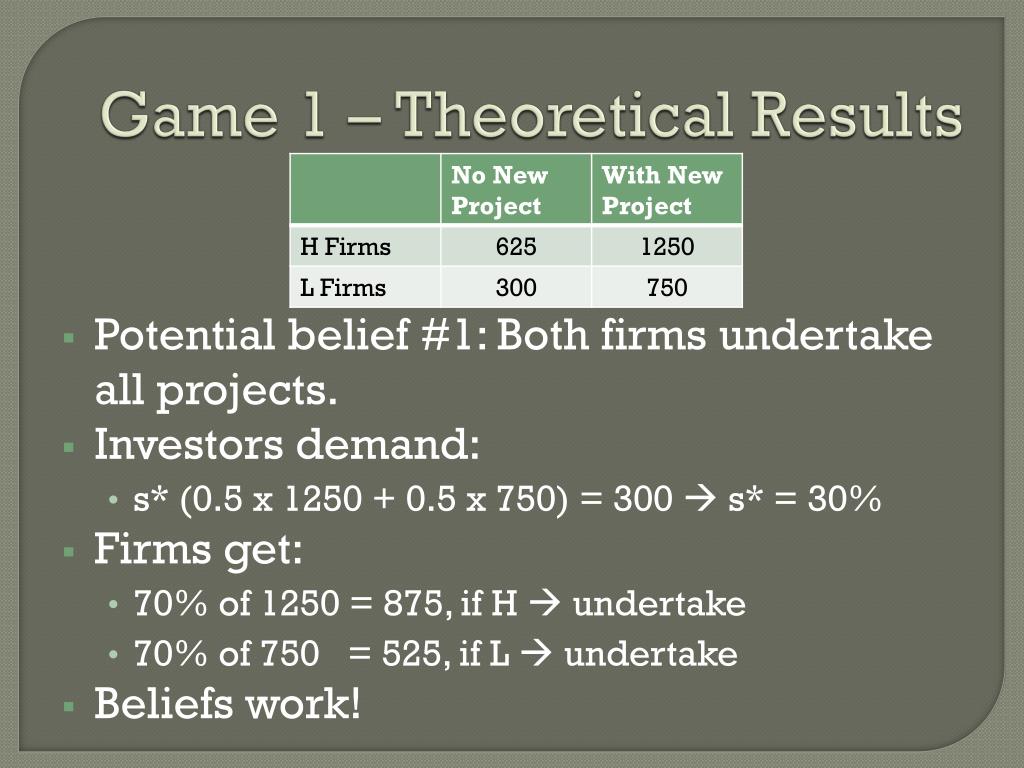 Game 1 – Theoretical Results

| | No New Project | With New Project |
|---|---|---|
| H Firms | 625 | 1250 |
| L Firms | 300 | 750 |

▪ Potential belief #1: Both firms undertake all projects.
▪ Investors demand:
• s* (0.5 x 1250 + 0.5 x 750) = 300 → s* = 30%
▪ Firms get:
• 70% of 1250 = 875, if H → undertake
• 70% of 750 = 525, if L → undertake
▪ Beliefs work!